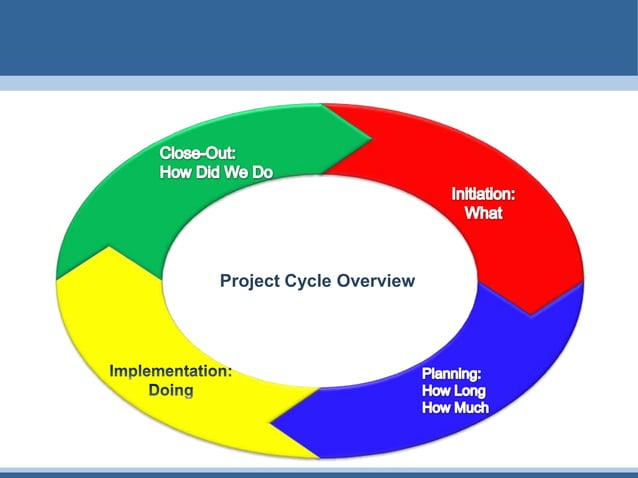 Close-Out:
How Did We Do

Initiation:
What

Project Cycle Overview

Implementation:
Doing

Planning:
How Long
How Much